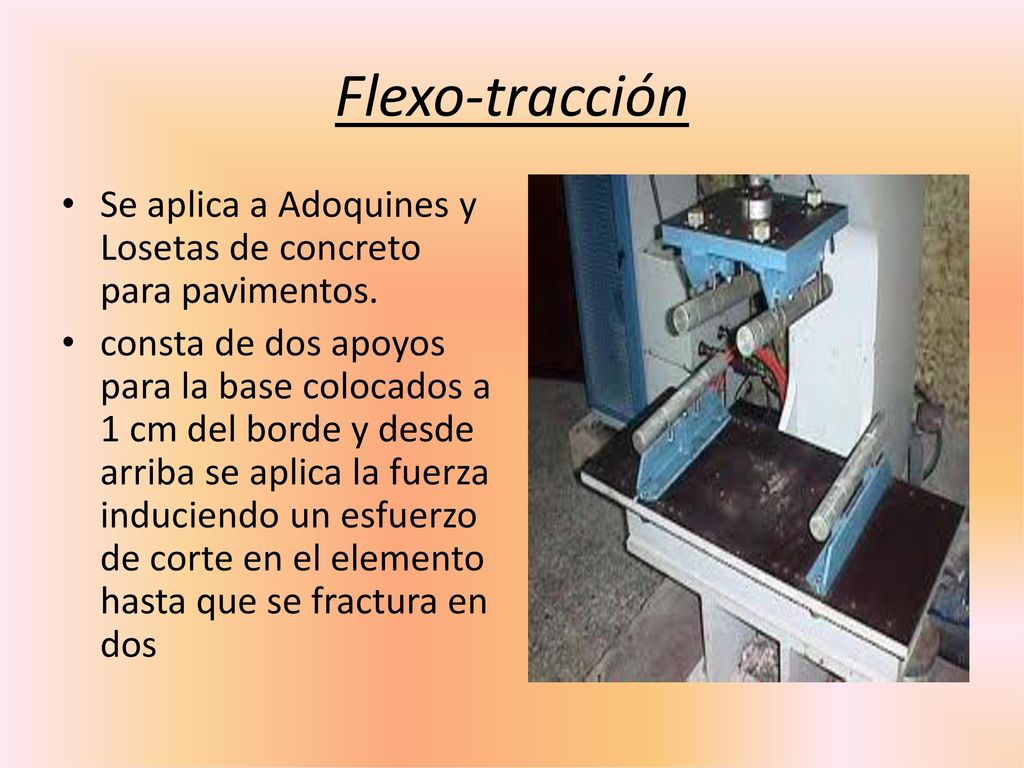 Flexo-tracción

• Se aplica a Adoquines y Losetas de concreto para pavimentos.
• consta de dos apoyos para la base colocados a 1 cm del borde y desde arriba se aplica la fuerza induciendo un esfuerzo de corte en el elemento hasta que se fractura en dos